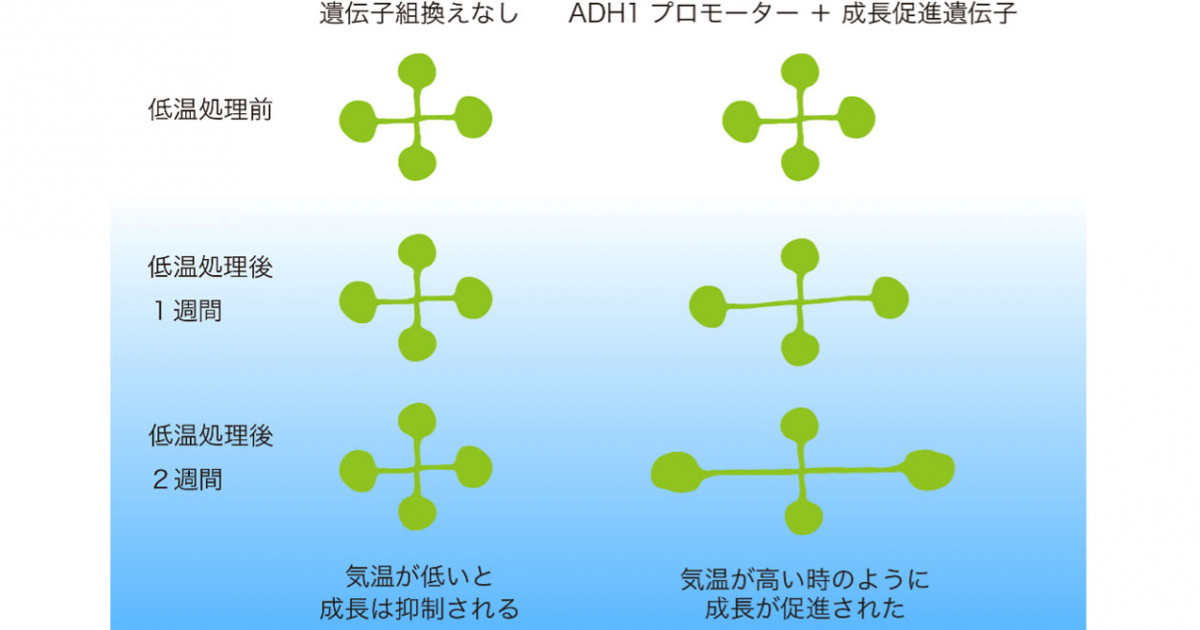 遺伝子組換えなし　ADH1 プロモーター ＋ 成長促進遺伝子

低温処理前

低温処理後
１週間

低温処理後
２週間

気温が低いと
成長は抑制される

気温が高い時のように
成長が促進された